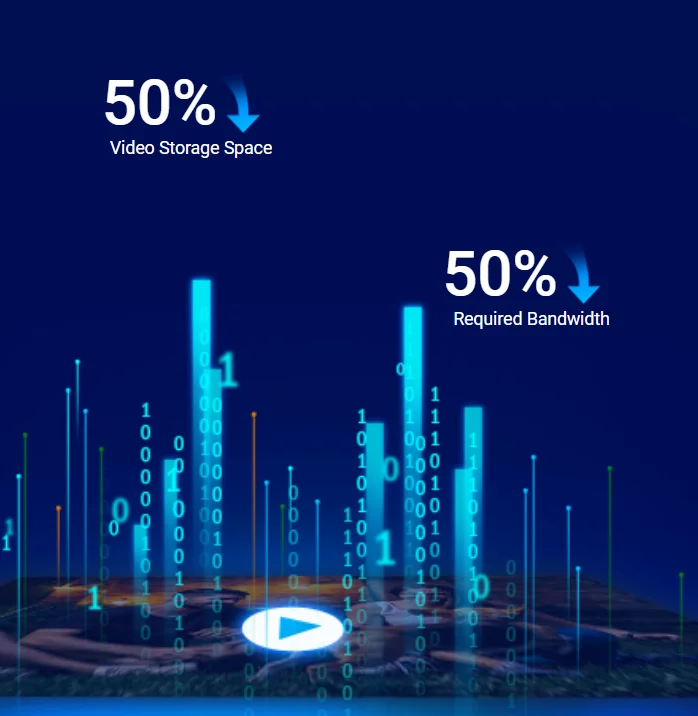 50%
Video Storage Space

50%
Required Bandwidth